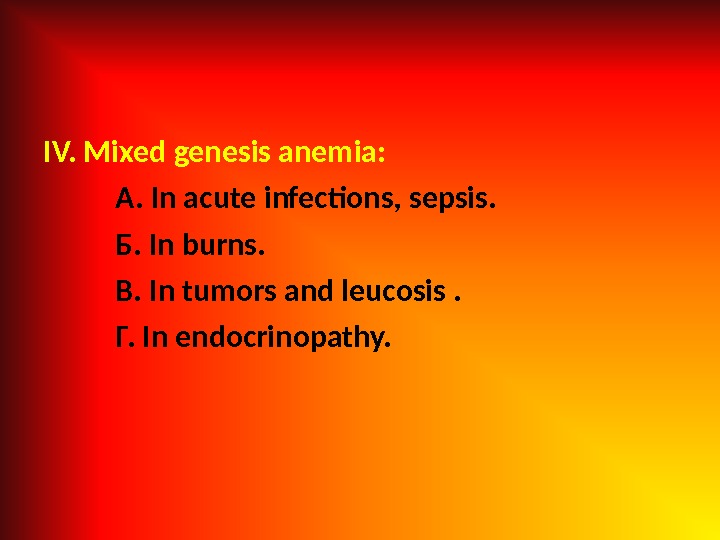 IV. Mixed genesis anemia:

А. In acute infections, sepsis.

Б. In burns.

В. In tumors and leucosis .

Г. In endocrinopathy.